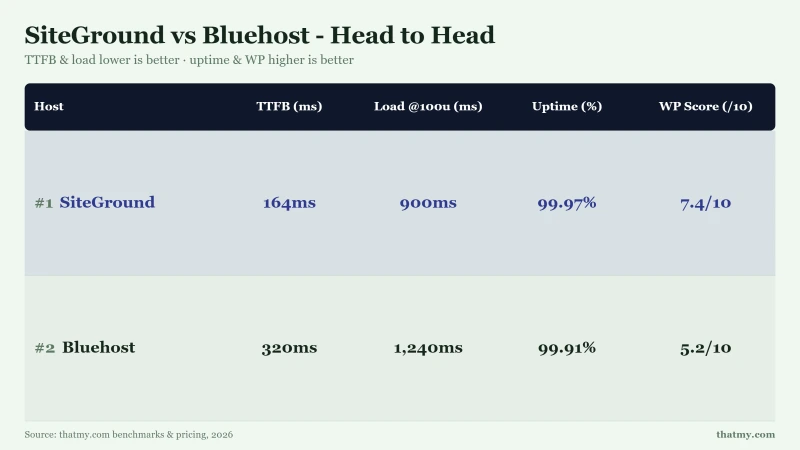 SiteGround vs Bluehost - Head to Head

TTFB & load lower is better · uptime & WP higher is better

| Host | TTFB (ms) | Load @100u (ms) | Uptime (%) | WP Score (/10) |
|---|---|---|---|---|
| #1 SiteGround | 164ms | 900ms | 99.97% | 7.4/10 |
| #2 Bluehost | 320ms | 1,240ms | 99.91% | 5.2/10 |

Source: thatmy.com benchmarks & pricing, 2026

thatmy.com